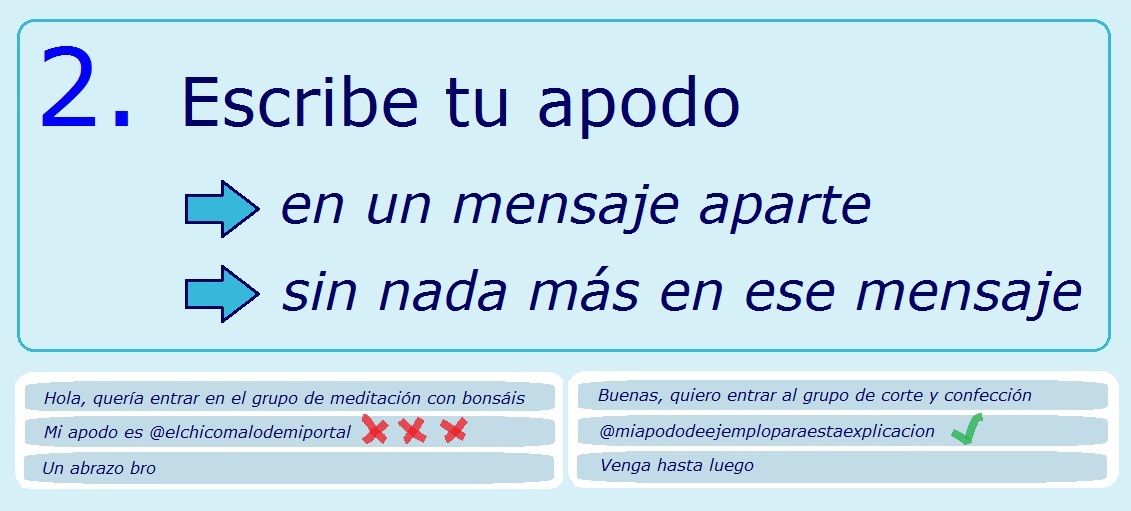 2. Escribe tu apodo

en un mensaje aparte

sin nada más en ese mensaje

Hola, quería entrar en el grupo de meditación con bonsáis

Mi apodo es @elchicomalodemiportal

Un abrazo bro

Buenas, quiero entrar al grupo de corte y confección

@miapododeejemploparaestaexplicacion

Venga hasta luego